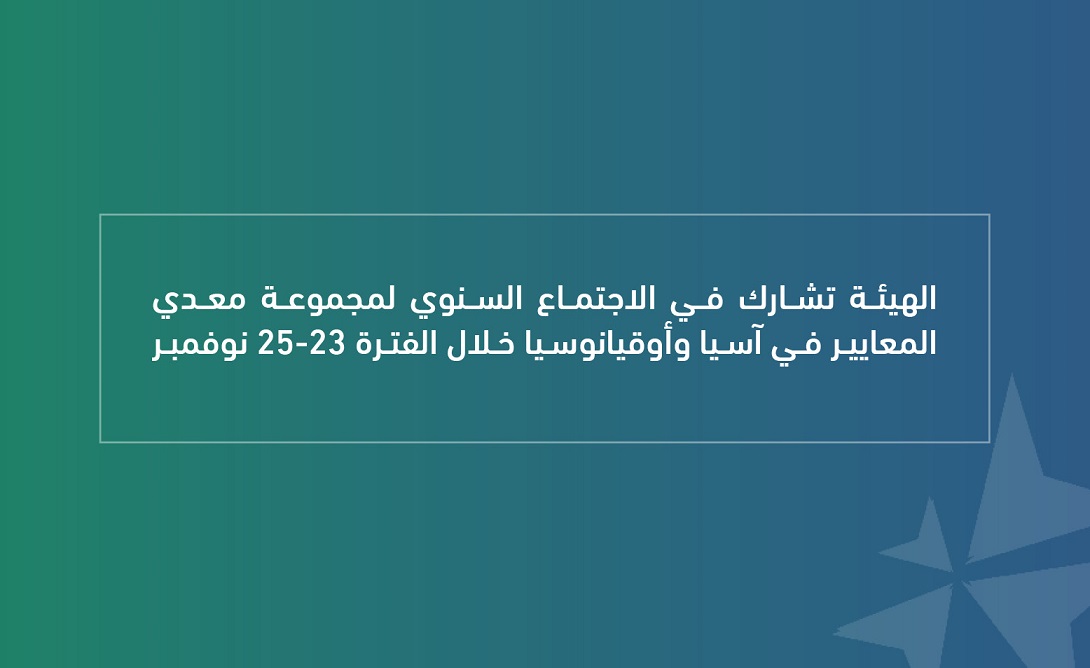 الهيئة تشارك في الاجتماع السنوي لمجموعة معدي المعايير في آسيا وأوقيانوسيا خلال الفترة 23-25 نوفمبر